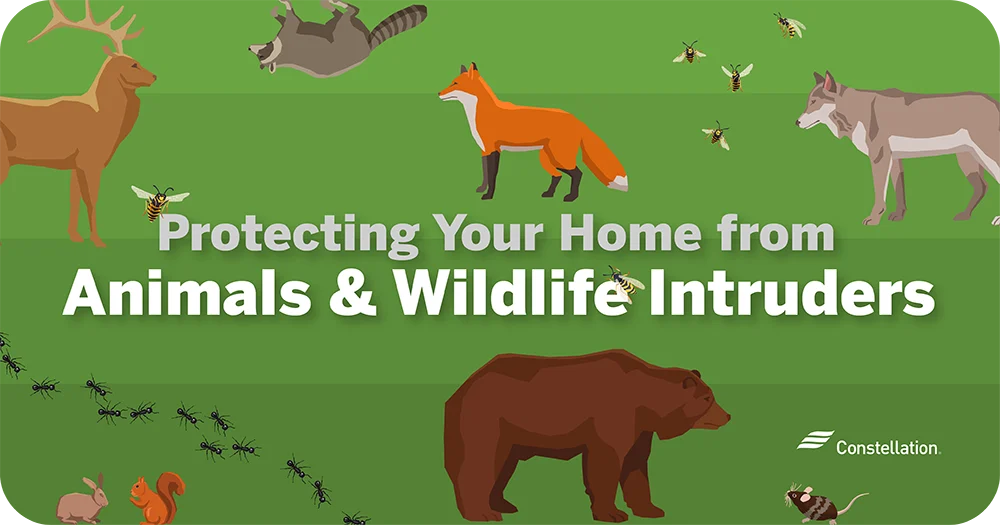 Protecting Your Home from
Animals & Wildlife Intruders

Constellation.